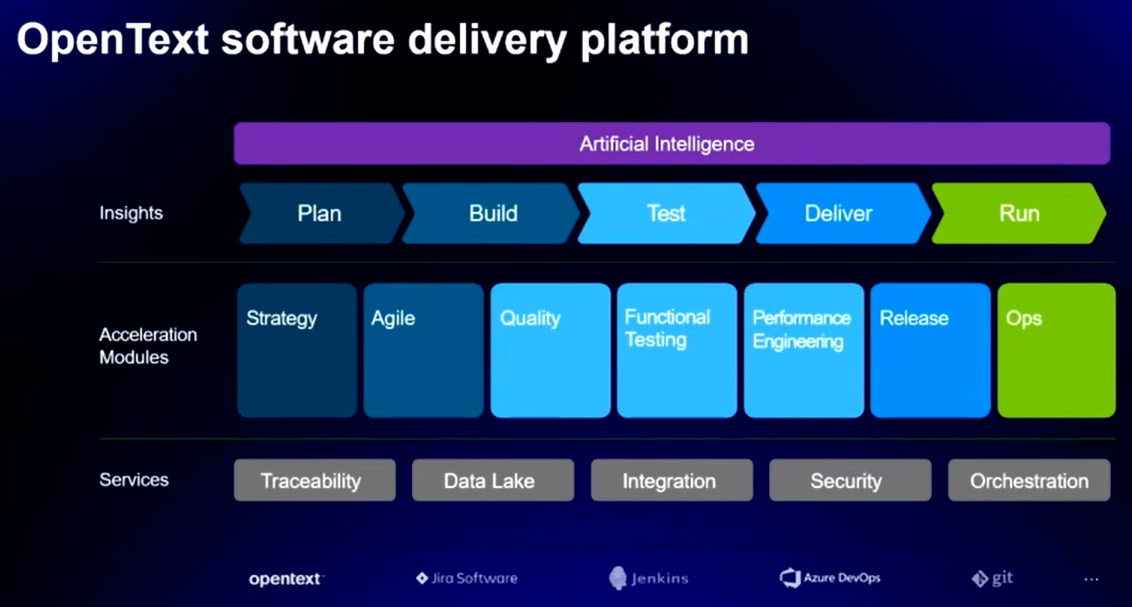 OpenText software delivery platform

Artificial Intelligence

Insights

Plan

Build

Test

Deliver

Run

Acceleration Modules

Strategy

Agile

Quality

Functional Testing

Performance Engineering

Release

Ops

Services

Traceability

Data Lake

Integration

Security

Orchestration

opentext

Jira Software

Jenkins

Azure DevOps

git

...